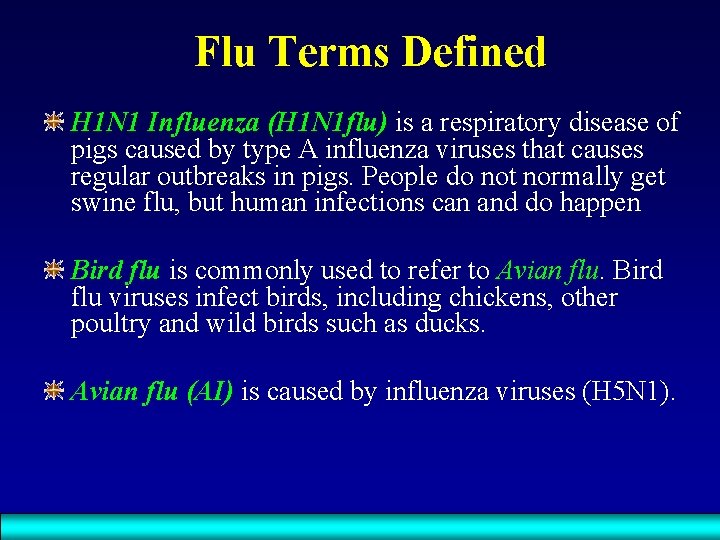 Flu Terms Defined

H1N1 Influenza (H1N1flu) is a respiratory disease of pigs caused by type A influenza viruses that causes regular outbreaks in pigs. People do not normally get swine flu, but human infections can and do happen

Bird flu is commonly used to refer to Avian flu. Bird flu viruses infect birds, including chickens, other poultry and wild birds such as ducks.

Avian flu (AI) is caused by influenza viruses (H5N1).